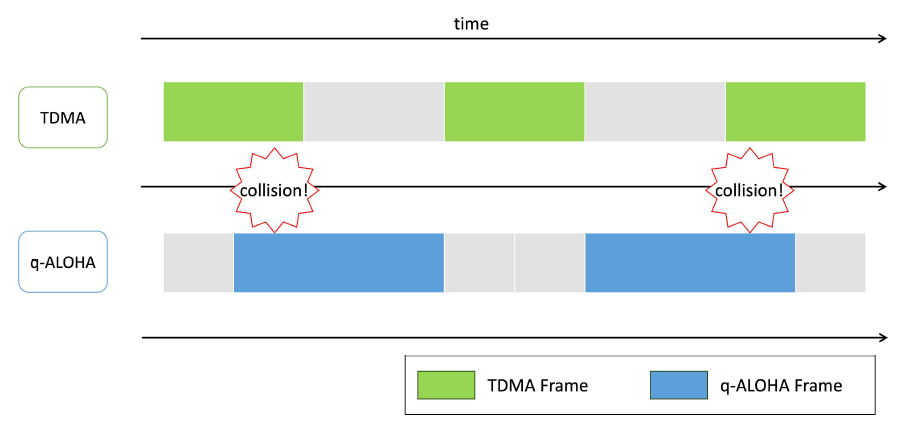 time

TDMA

collision!

collision!

q-ALOHA

TDMA Frame

q-ALOHA Frame